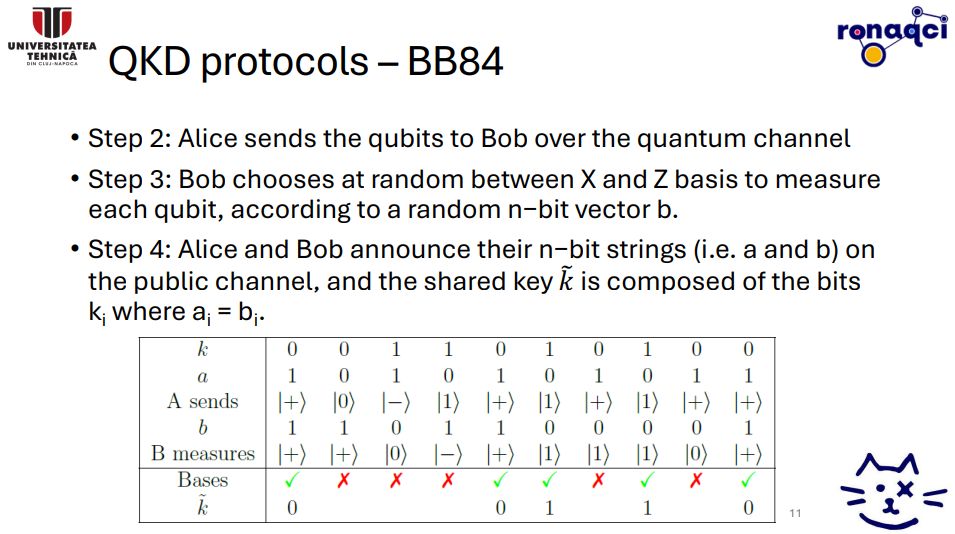 UNIVERSITATEA TEHNICĂ DIN CLUJ-NAPOCA

ronaqci

QKD protocols – BB84

• Step 2: Alice sends the qubits to Bob over the quantum channel

• Step 3: Bob chooses at random between X and Z basis to measure each qubit, according to a random n–bit vector b.

• Step 4: Alice and Bob announce their n–bit strings (i.e. a and b) on the public channel, and the shared key $\tilde{k}$ is composed of the bits $k_i$ where $a_i = b_i$.

| $k$ | 0 | 0 | 1 | 1 | 0 | 1 | 0 | 1 | 0 | 0 |
|---|---|---|---|---|---|---|---|---|---|---|
| $a$ | 1 | 0 | 1 | 0 | 1 | 0 | 1 | 0 | 1 | 1 |
| A sends | $\|+\rangle$ | $\|0\rangle$ | $\|-\rangle$ | $\|1\rangle$ | $\|+\rangle$ | $\|1\rangle$ | $\|+\rangle$ | $\|1\rangle$ | $\|+\rangle$ | $\|+\rangle$ |
| $b$ | 1 | 1 | 0 | 1 | 1 | 0 | 0 | 0 | 0 | 1 |
| B measures | $\|+\rangle$ | $\|+\rangle$ | $\|0\rangle$ | $\|-\rangle$ | $\|+\rangle$ | $\|1\rangle$ | $\|1\rangle$ | $\|1\rangle$ | $\|0\rangle$ | $\|+\rangle$ |
| Bases | ✓ | ✗ | ✗ | ✗ | ✓ | ✓ | ✗ | ✓ | ✗ | ✓ |
| $\tilde{k}$ | 0 | | | | 0 | 1 | | 1 | | 0 |

11